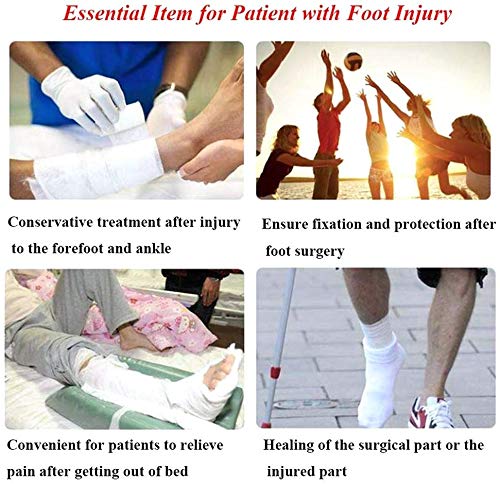 Essential Item for Patient with Foot Injury

Conservative treatment after injury to the forefoot and ankle

Ensure fixation and protection after foot surgery

Convenient for patients to relieve pain after getting out of bed

Healing of the surgical part or the injured part